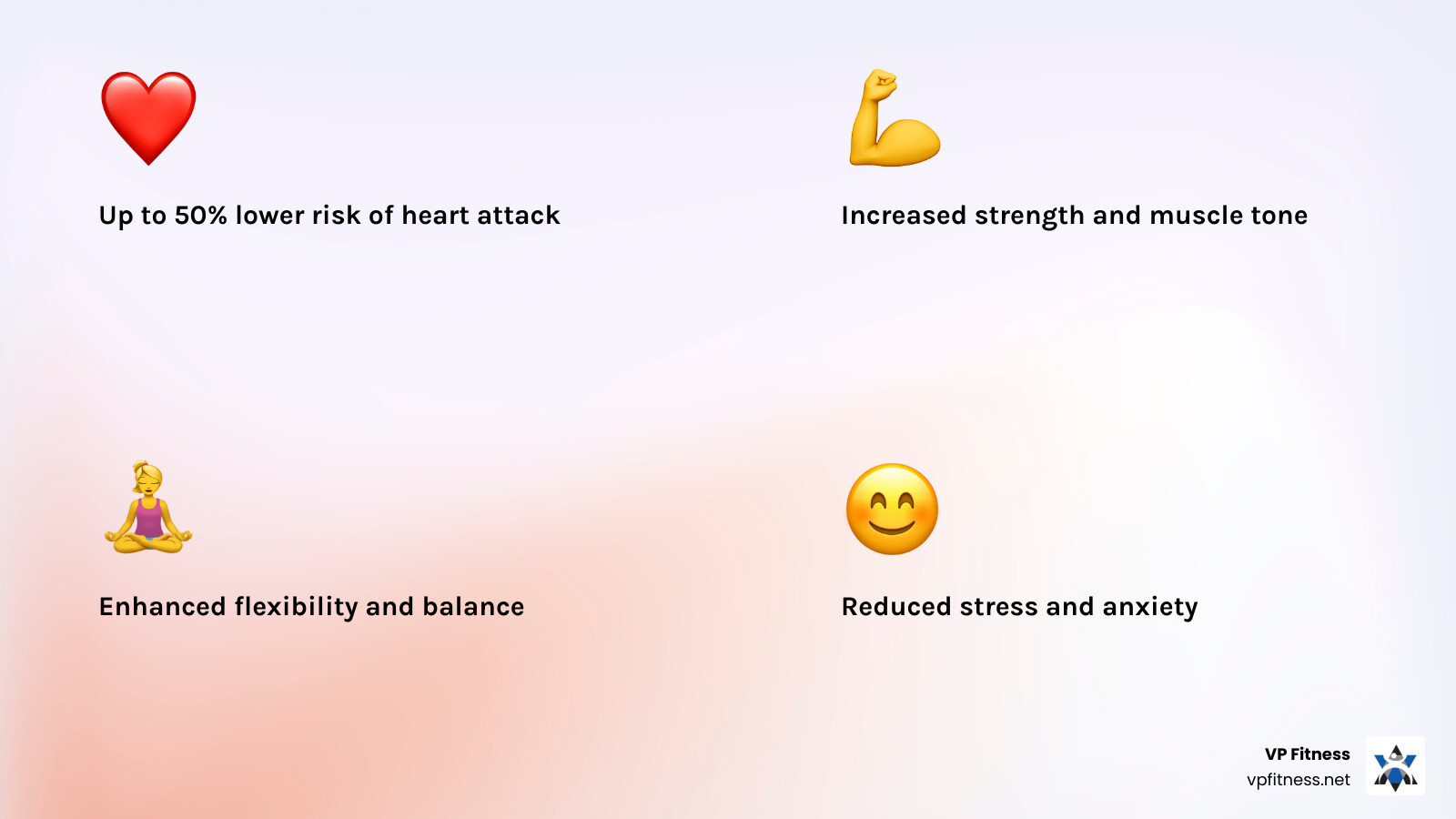 Up to 50% lower risk of heart attack

Increased strength and muscle tone

Enhanced flexibility and balance

Reduced stress and anxiety

VP Fitness
vpfitness.net